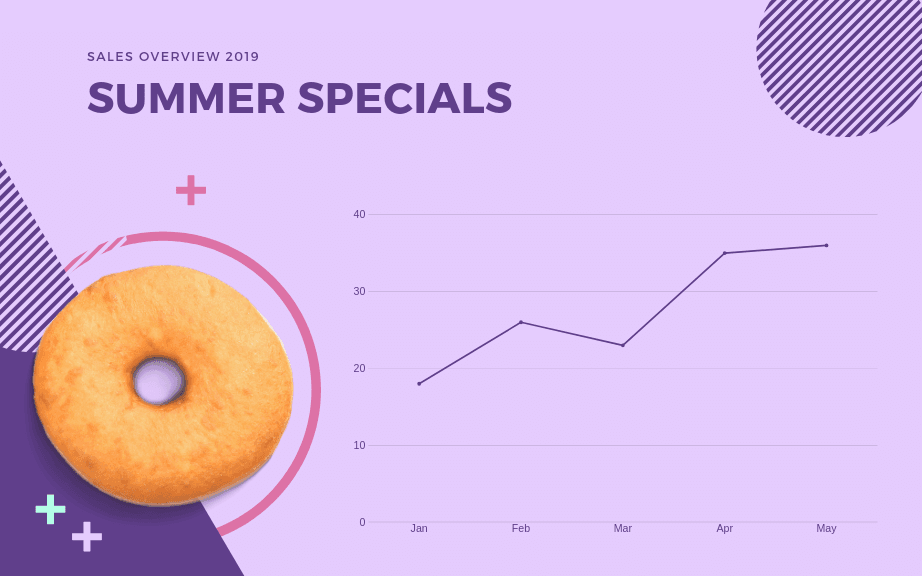 SALES OVERVIEW 2019

SUMMER SPECIALS

40
30
20
10
0

Jan
Feb
Mar
Apr
May